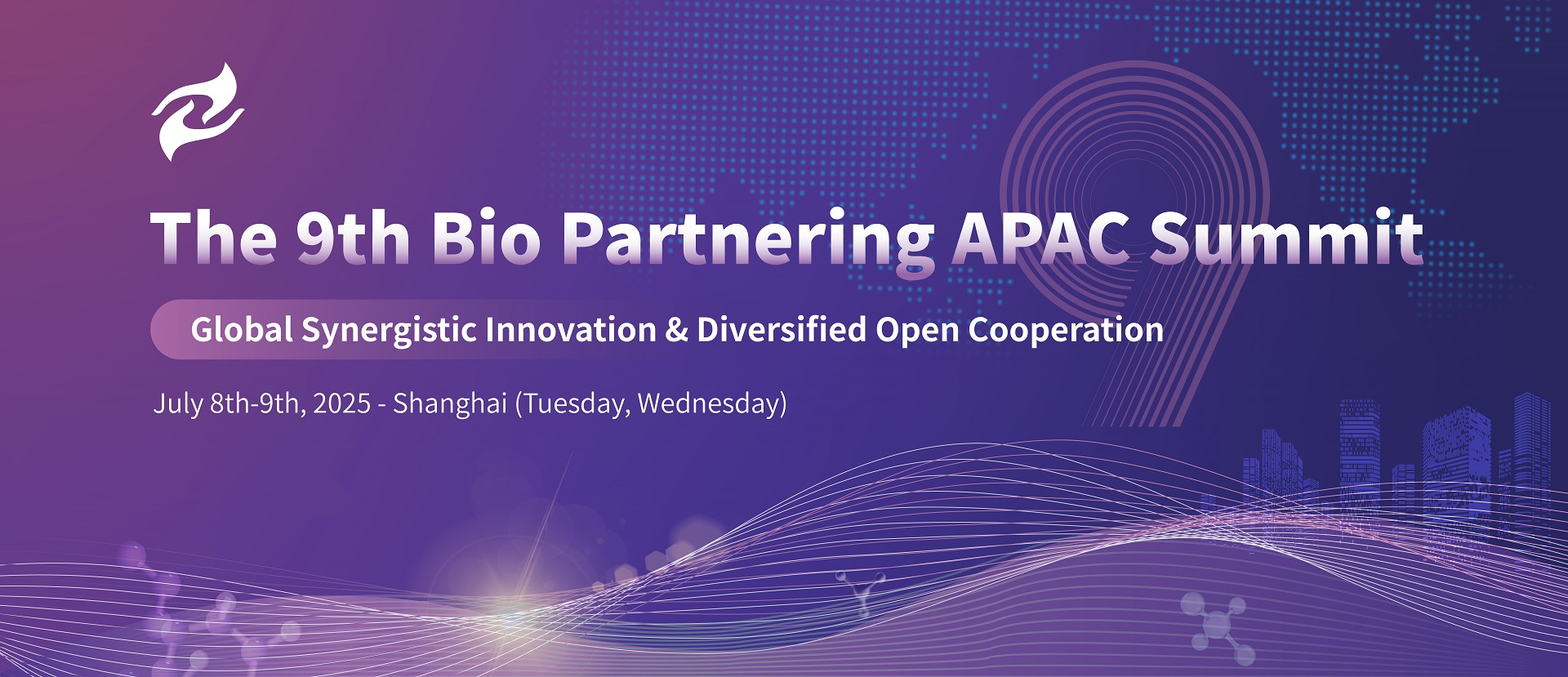 The 9th Bio Partnering APAC Summit

Global Synergistic Innovation & Diversified Open Cooperation

July 8th-9th, 2025 - Shanghai (Tuesday, Wednesday)